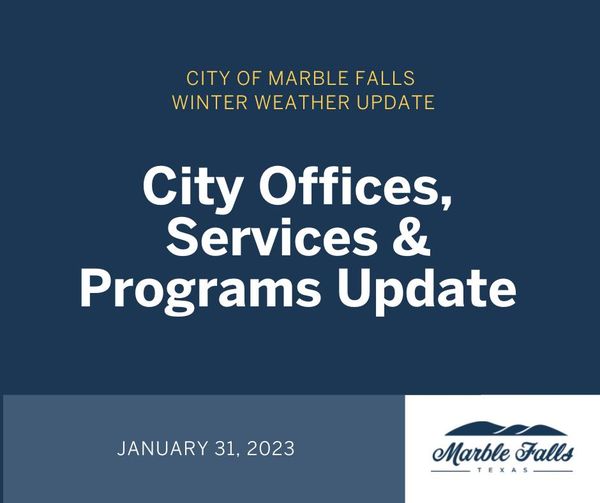 CITY OF MARBLE FALLS
WINTER WEATHER UPDATE

City Offices, Services & Programs Update

JANUARY 31, 2023

Marble Falls
TEXAS